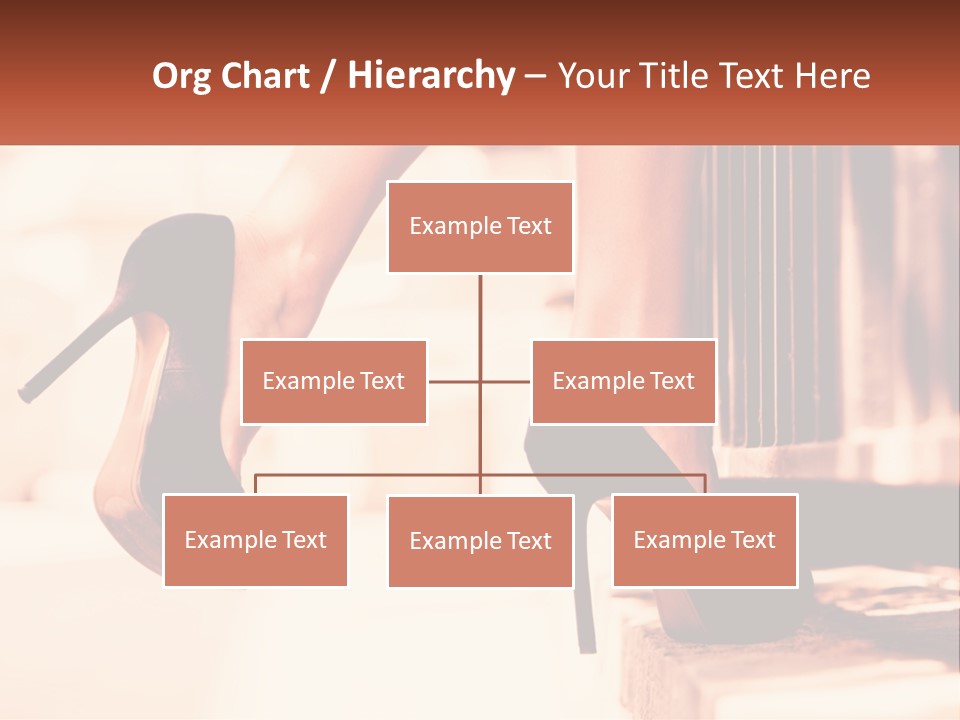 Org Chart / Hierarchy – Your Title Text Here

Example Text

Example Text

Example Text

Example Text

Example Text

Example Text